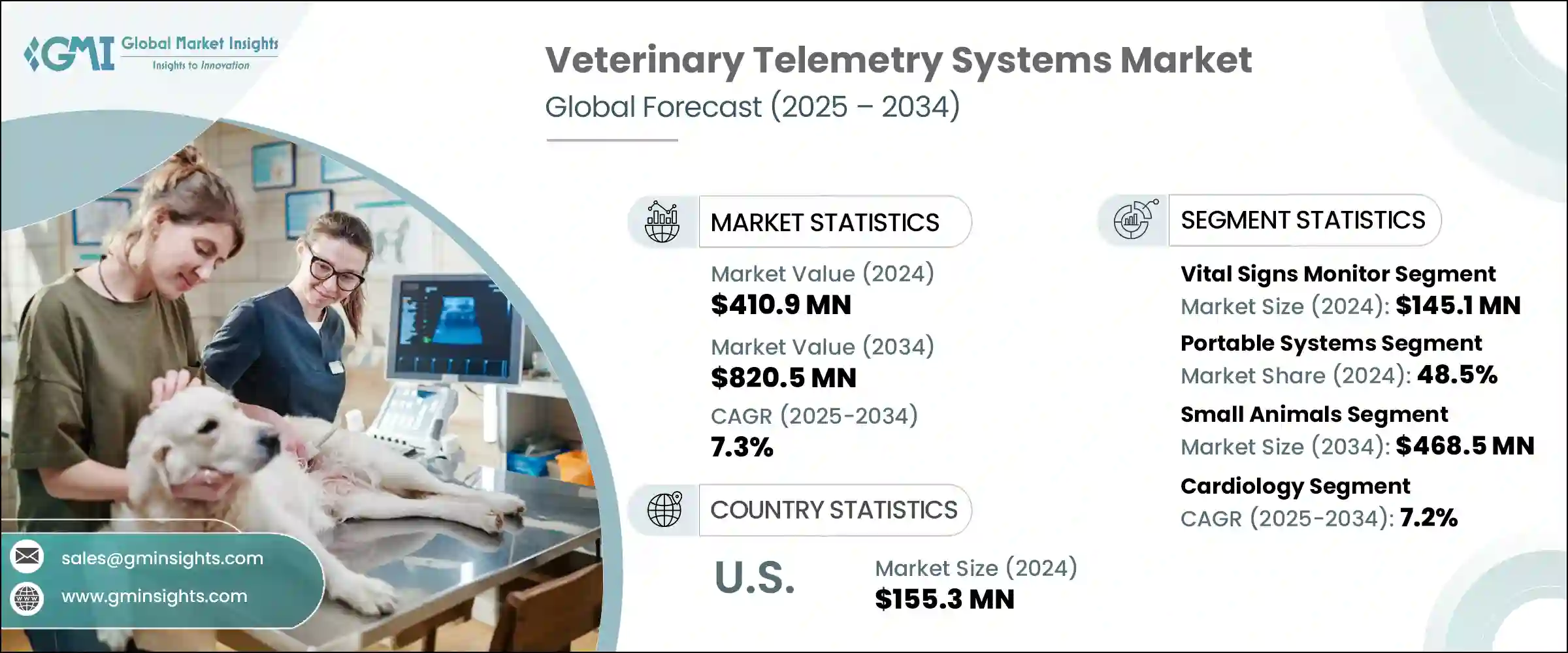 GMI Global Market Insights
Insights to Innovation

Veterinary Telemetry Systems Market
Global Forecast (2025 – 2034)

MARKET STATISTICS

Market Value (2024)
$410.9 MN

Market Value (2034)
$820.5 MN

CAGR (2025-2034)
7.3%

COUNTRY STATISTICS

U.S.

Market Size (2024)
$155.3 MN

SEGMENT STATISTICS

Vital Signs Monitor Segment
Market Size (2024): $145.1 MN

Portable Systems Segment
Market Share (2024): 48.5%

Small Animals Segment
Market Size (2034): $468.5 MN

Cardiology Segment
CAGR (2025-2034): 7.2%

sales@gminsights.com
www.gminsights.com